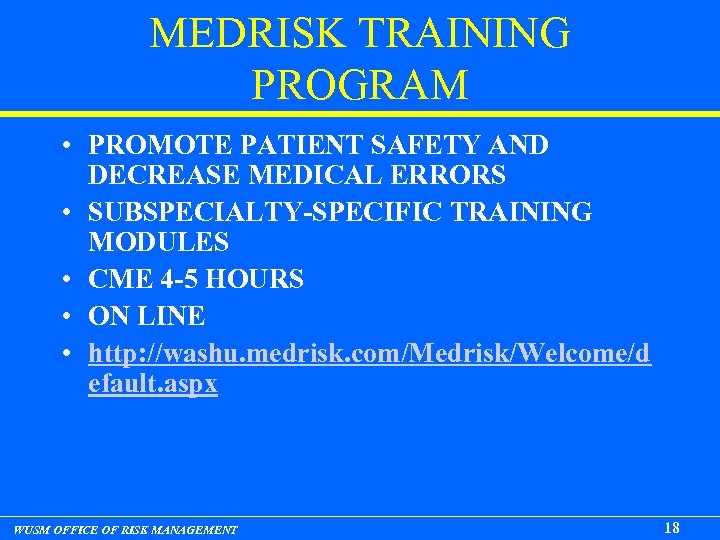 MEDRISK TRAINING PROGRAM

• PROMOTE PATIENT SAFETY AND DECREASE MEDICAL ERRORS
• SUBSPECIALTY-SPECIFIC TRAINING MODULES
• CME 4-5 HOURS
• ON LINE
• http://washu.medrisk.com/Medrisk/Welcome/default.aspx

WUSM OFFICE OF RISK MANAGEMENT

18